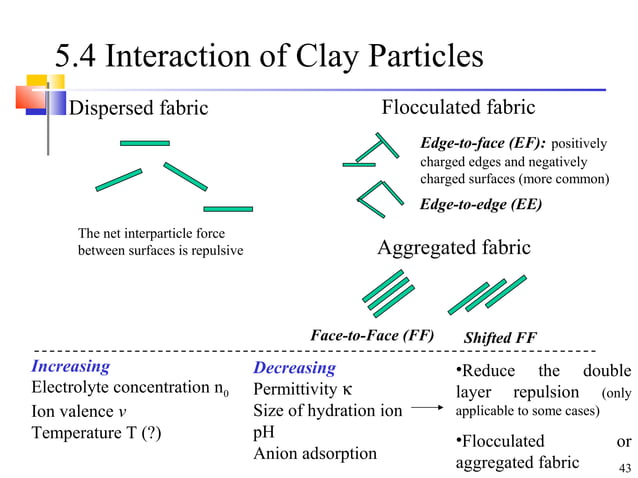 5.4 Interaction of Clay Particles

Dispersed fabric

The net interparticle force between surfaces is repulsive

Flocculated fabric

Edge-to-face (EF): positively charged edges and negatively charged surfaces (more common)

Edge-to-edge (EE)

Aggregated fabric

Face-to-Face (FF)

Shifted FF

Increasing
Electrolyte concentration $n_0$
Ion valence $v$
Temperature T (?)

Decreasing
Permittivity $\kappa$
Size of hydration ion
pH
Anion adsorption

•Reduce the double layer repulsion (only applicable to some cases)

•Flocculated or aggregated fabric

43